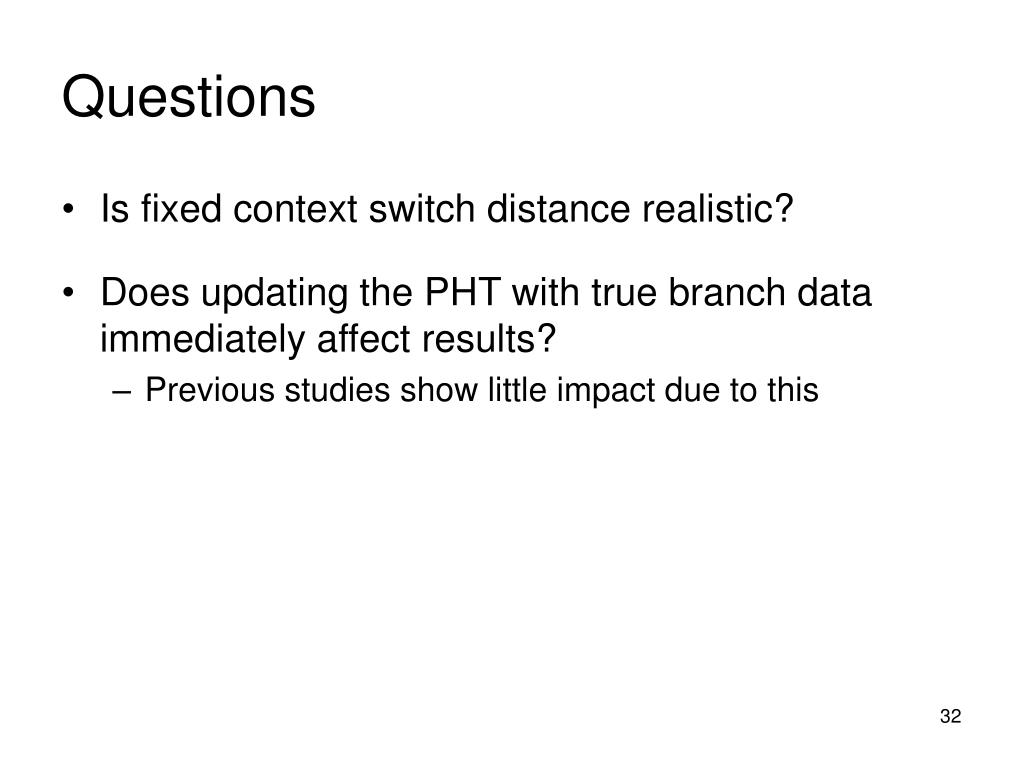 Questions

• Is fixed context switch distance realistic?

• Does updating the PHT with true branch data immediately affect results?
– Previous studies show little impact due to this

32